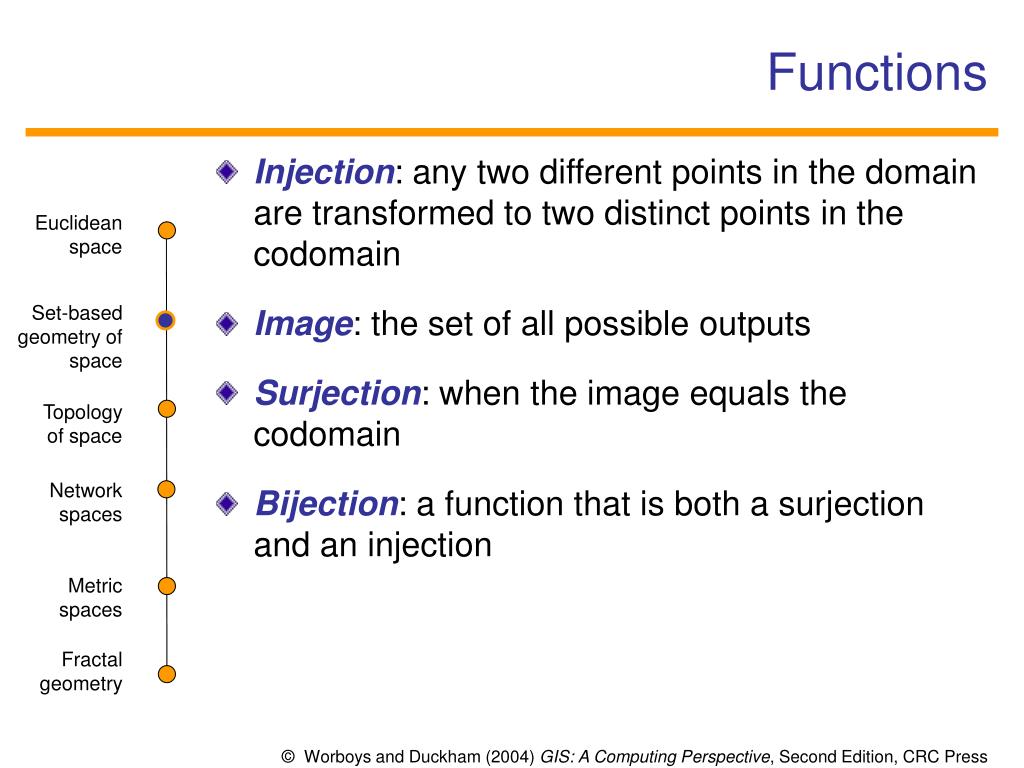 Functions

Euclidean space

Set-based geometry of space

Topology of space

Network spaces

Metric spaces

Fractal geometry

Injection: any two different points in the domain are transformed to two distinct points in the codomain

Image: the set of all possible outputs

Surjection: when the image equals the codomain

Bijection: a function that is both a surjection and an injection

© Worboys and Duckham (2004) GIS: A Computing Perspective, Second Edition, CRC Press